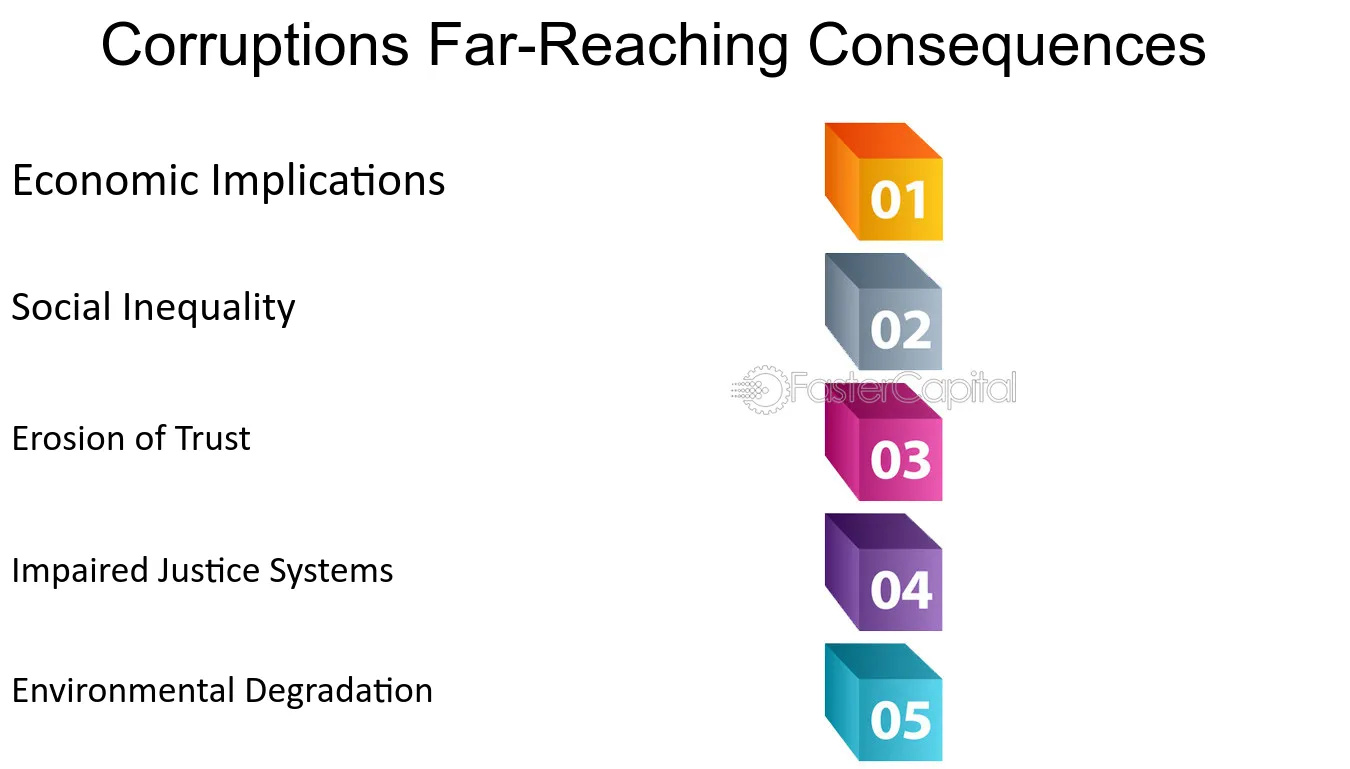 Corruptions Far-Reaching Consequences

Economic Implications

01

Social Inequality

02

Erosion of Trust

03

Impaired Justice Systems

04

Environmental Degradation

05

FasterCapital